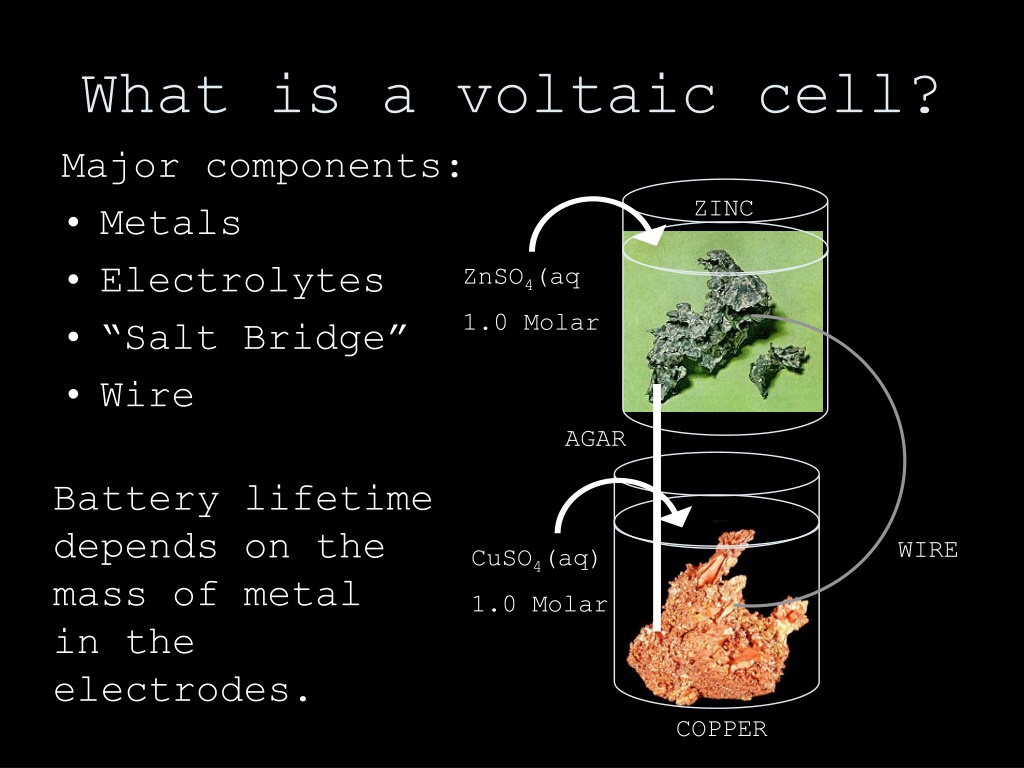 What is a voltaic cell?

Major components:

• Metals
• Electrolytes
• “Salt Bridge”
• Wire

Battery lifetime depends on the mass of metal in the electrodes.

ZINC

$ZnSO_4$(aq

1.0 Molar

AGAR

$CuSO_4$(aq)

1.0 Molar

WIRE

COPPER